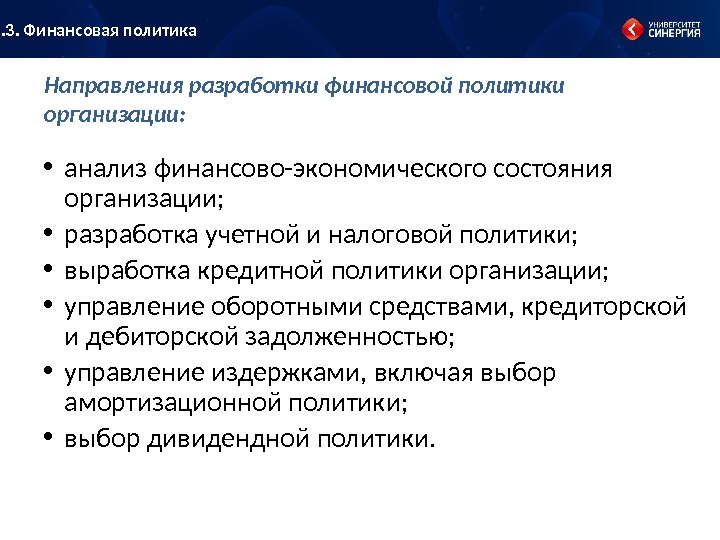 .3. Финансовая политика

УНИВЕРСИТЕТ СИНЕРГИЯ

Направления разработки финансовой политики организации:

• анализ финансово-экономического состояния организации;
• разработка учетной и налоговой политики;
• выработка кредитной политики организации;
• управление оборотными средствами, кредиторской и дебиторской задолженностью;
• управление издержками, включая выбор амортизационной политики;
• выбор дивидендной политики.